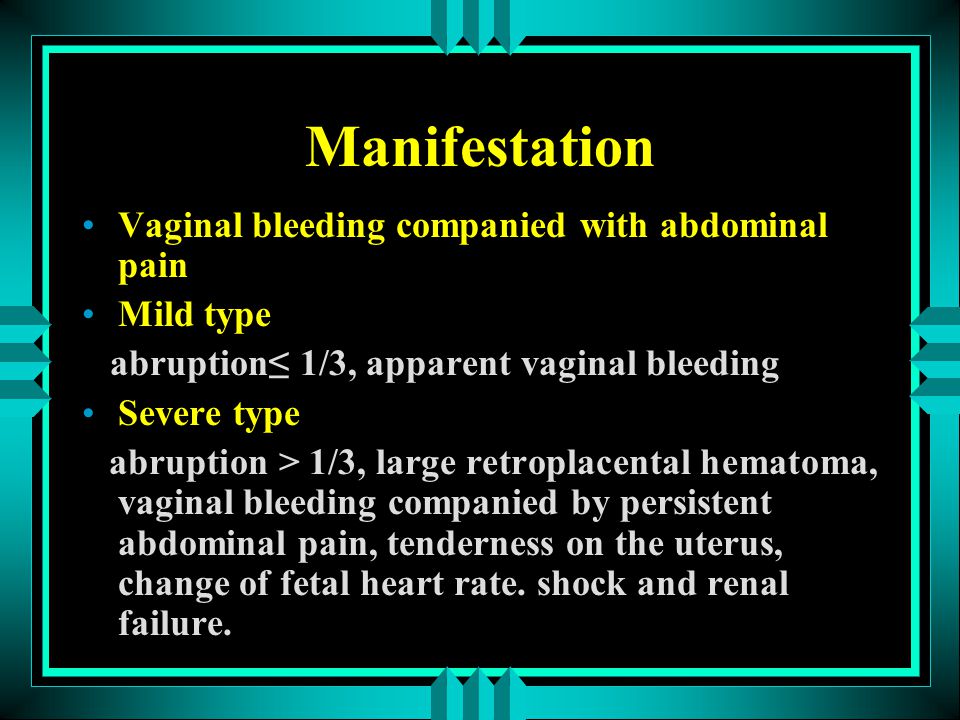 Manifestation

• Vaginal bleeding companied with abdominal pain

• Mild type

abruption≤ 1/3, apparent vaginal bleeding

• Severe type

abruption > 1/3, large retroplacental hematoma, vaginal bleeding companied by persistent abdominal pain, tenderness on the uterus, change of fetal heart rate. shock and renal failure.